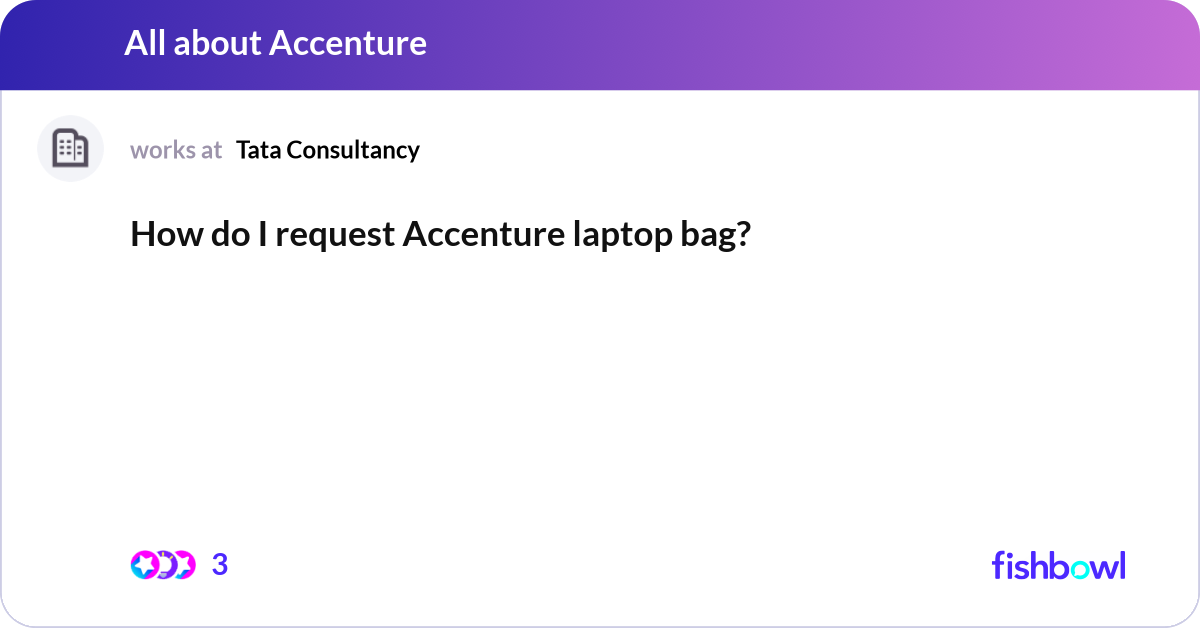 All about Accenture

works at Tata Consultancy

How do I request Accenture laptop bag?

3

fishbowl